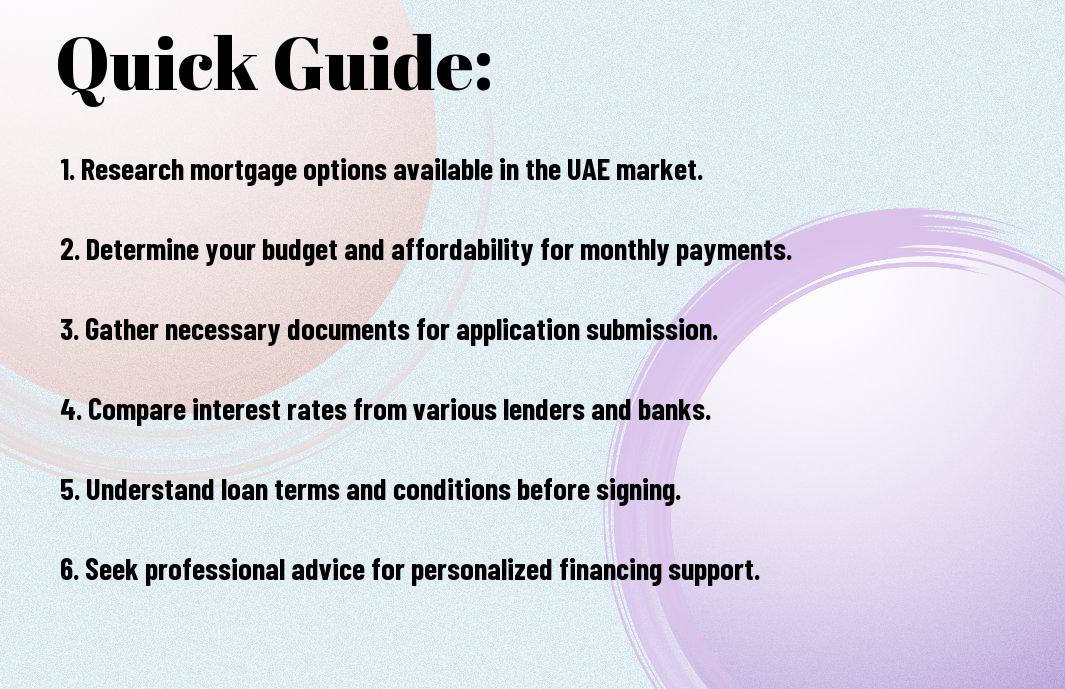 Quick Guide:

1. Research mortgage options available in the UAE market.

2. Determine your budget and affordability for monthly payments.

3. Gather necessary documents for application submission.

4. Compare interest rates from various lenders and banks.

5. Understand loan terms and conditions before signing.

6. Seek professional advice for personalized financing support.